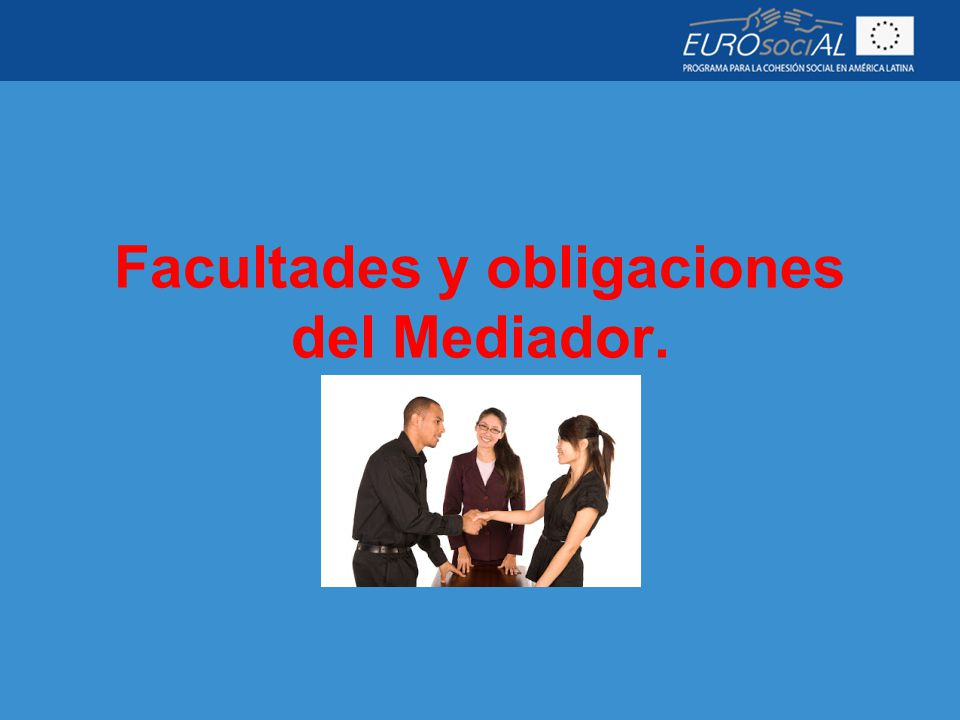 EUROsociAL
PROGRAMA PARA LA COHESIÓN SOCIAL EN AMÉRICA LATINA

Facultades y obligaciones del Mediador.